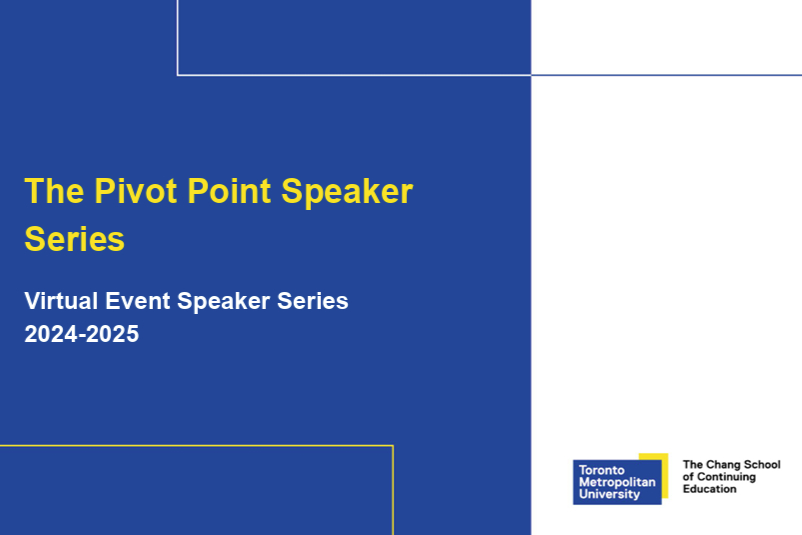 The Pivot Point Speaker Series

Virtual Event Speaker Series 2024-2025

Toronto Metropolitan University

The Chang School of Continuing Education